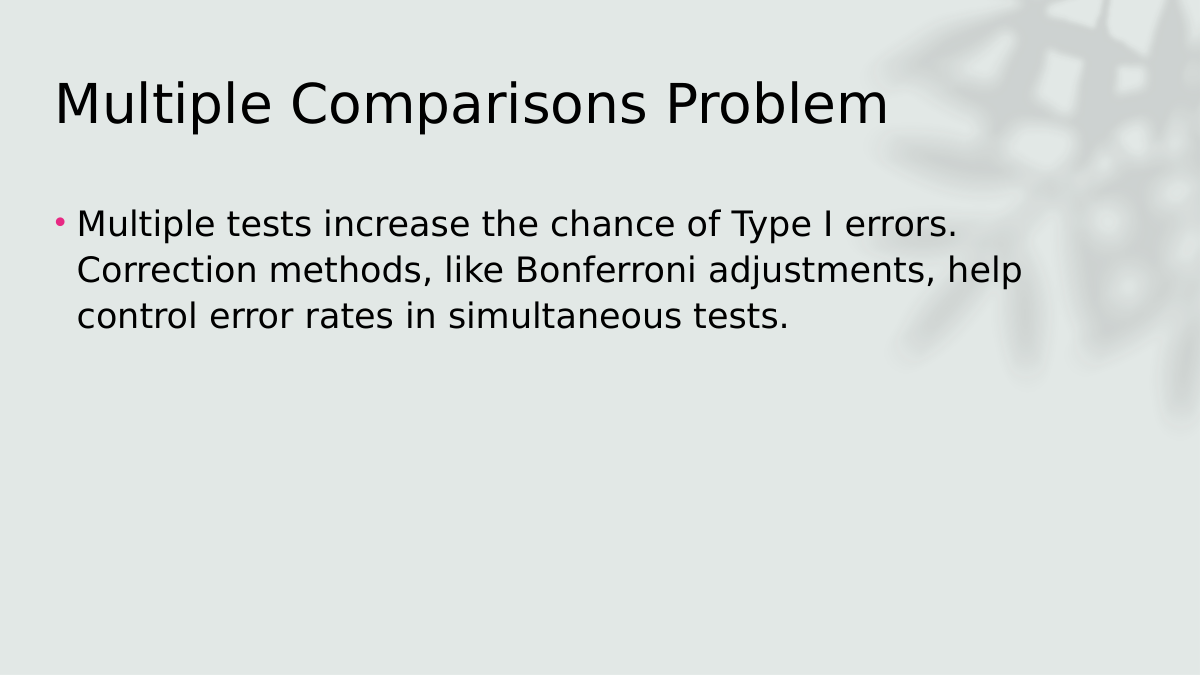 Multiple Comparisons Problem

• Multiple tests increase the chance of Type I errors. Correction methods, like Bonferroni adjustments, help control error rates in simultaneous tests.